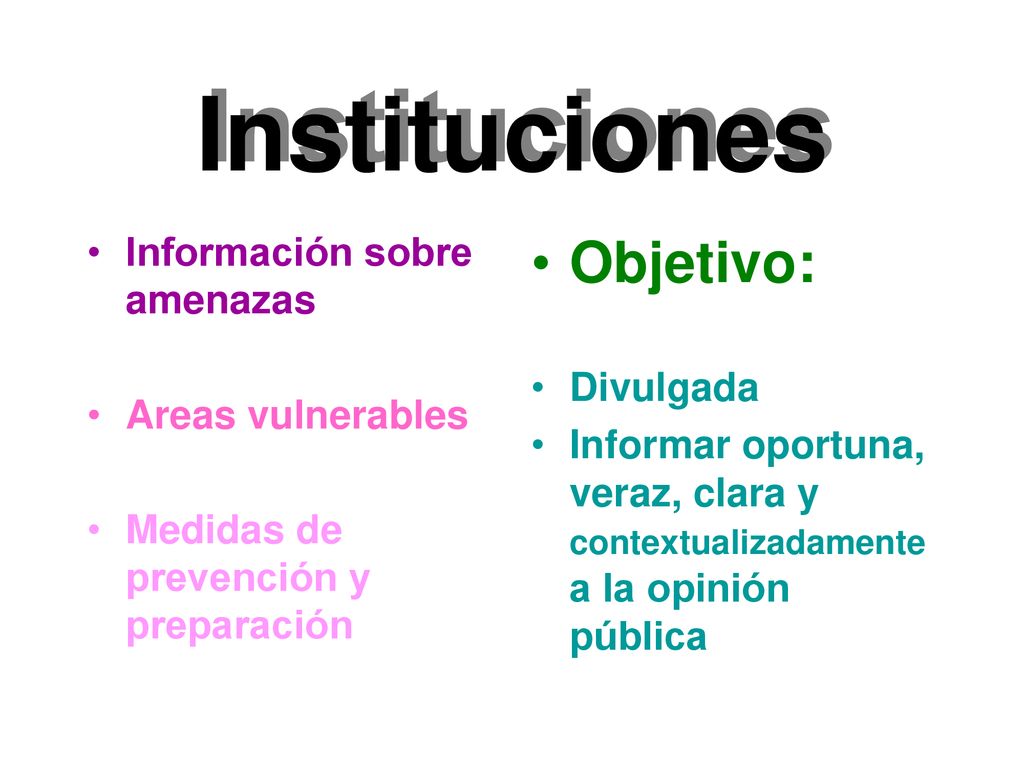 Instituciones

• Información sobre amenazas

• Areas vulnerables

• Medidas de prevención y preparación

• Objetivo:

• Divulgada
• Informar oportuna, veraz, clara y contextualizadamente a la opinión pública